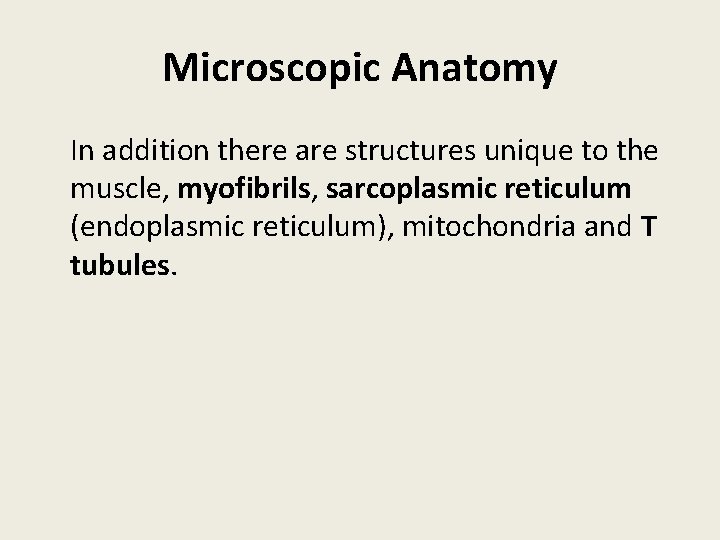 Microscopic Anatomy

In addition there are structures unique to the muscle, myofibrils, sarcoplasmic reticulum (endoplasmic reticulum), mitochondria and T tubules.